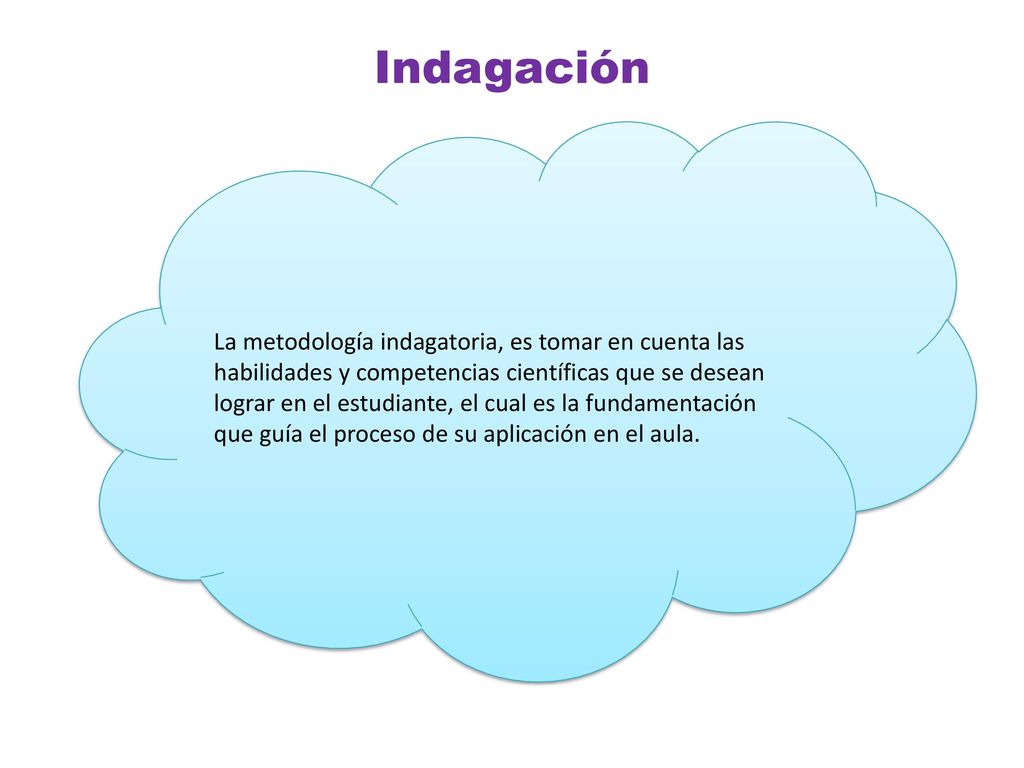 Indagación

La metodología indagatoria, es tomar en cuenta las habilidades y competencias científicas que se desean lograr en el estudiante, el cual es la fundamentación que guía el proceso de su aplicación en el aula.